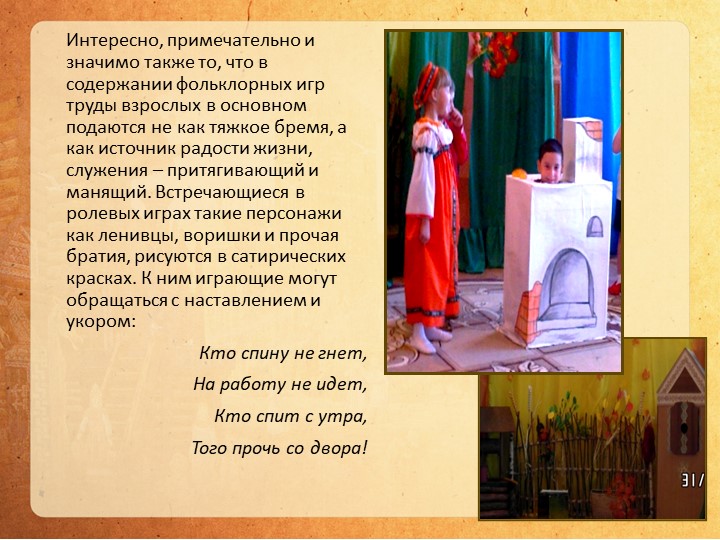 Интересно, примечательно и значимо также то, что в содержании фольклорных игр труды взрослых в основном подаются не как тяжкое бремя, а как источник радости жизни, служения – притягивающий и манящий. Встречающиеся в ролевых играх такие персонажи как ленивцы, воришки и прочая братия, рисуются в сатирических красках. К ним играющие могут обращаться с наставлением и укором:

Кто спину не гнет,
На работу не идет,
Кто спит с утра,
Того прочь со двора!

31/